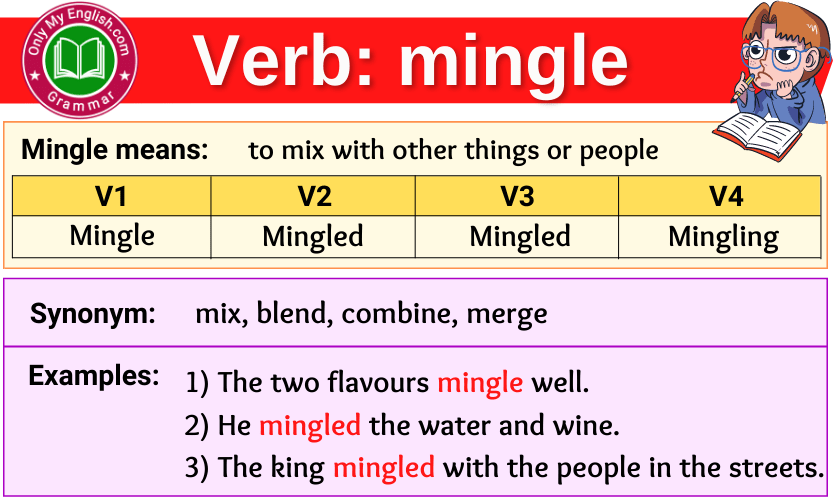 Only My English.com
Grammar

Verb: mingle

Mingle means: to mix with other things or people

| V1 | V2 | V3 | V4 |
|---|---|---|---|
| Mingle | Mingled | Mingled | Mingling |

Synonym: mix, blend, combine, merge

Examples:
1) The two flavours mingle well.
2) He mingled the water and wine.
3) The king mingled with the people in the streets.